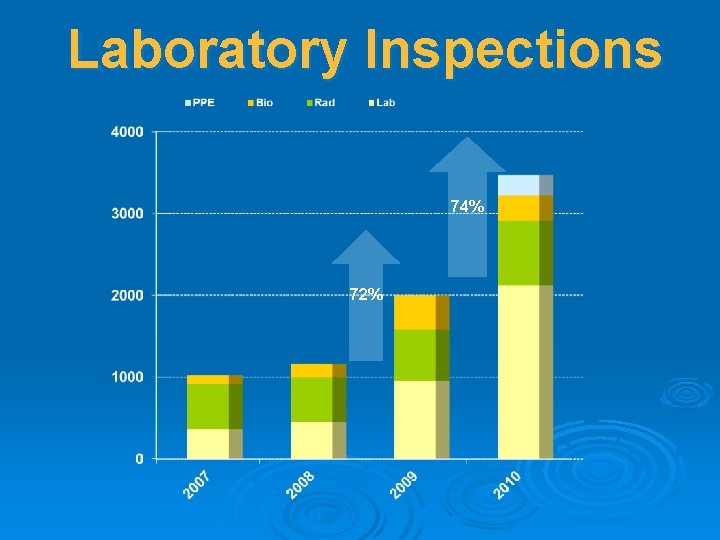 Laboratory Inspections

PPE Bio Rad Lab

4000
3000
2000
1000
0

74%
72%

2007 2008 2009 2010